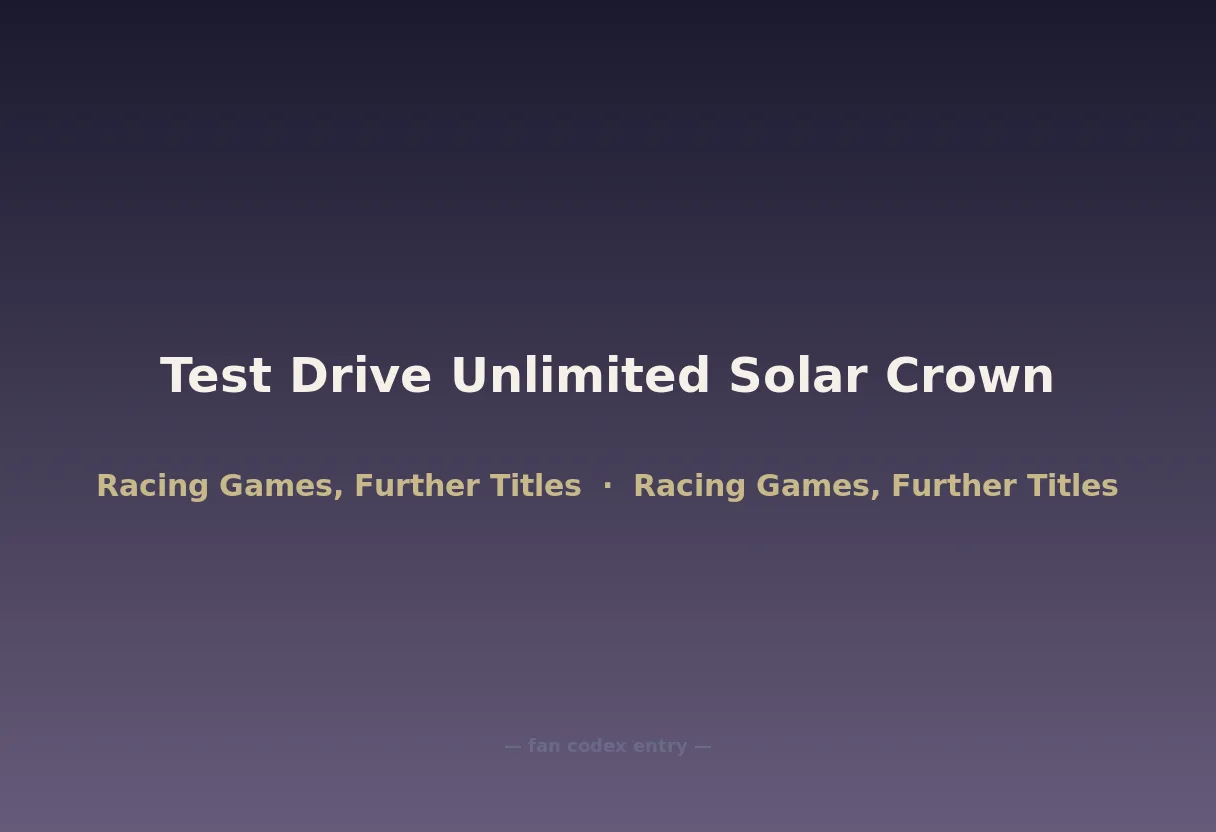 Test Drive Unlimited Solar Crown

Racing Games, Further Titles · Racing Games, Further Titles

— fan codex entry —